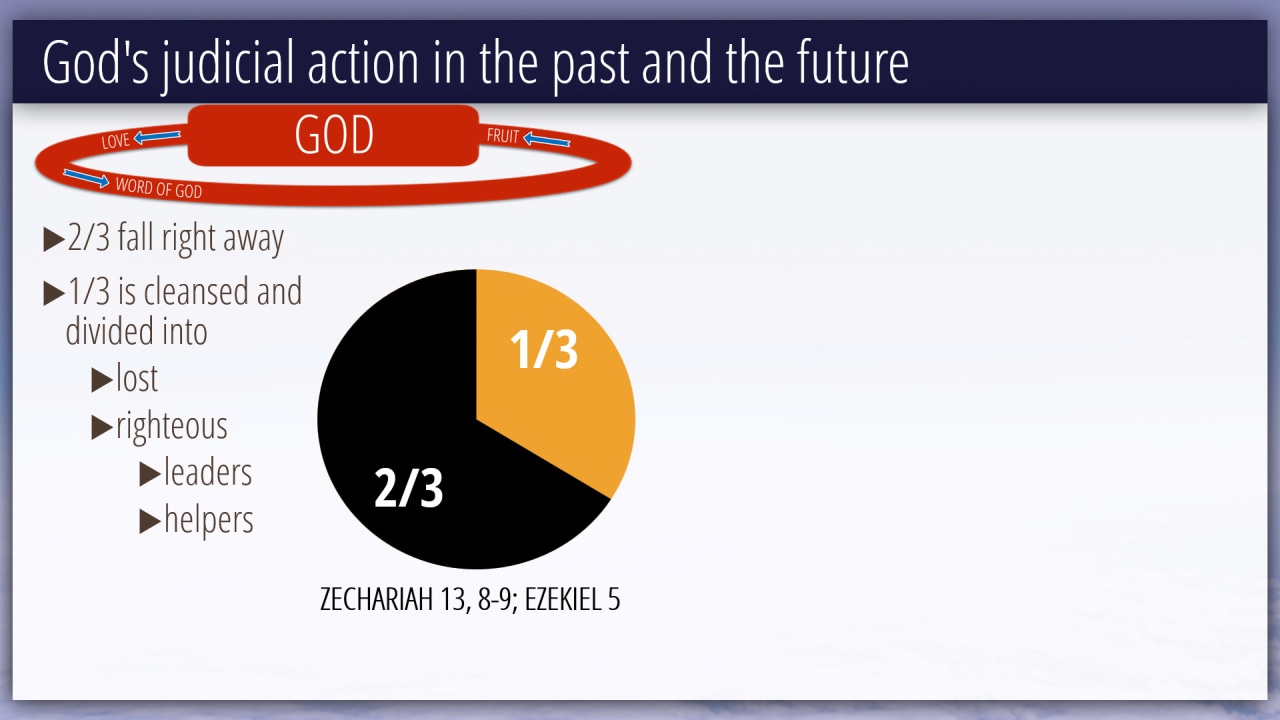 God's judicial action in the past and the future

LOVE
GOD
FRUIT
WORD OF GOD

▶2/3 fall right away

▶1/3 is cleansed and divided into

▶lost

▶righteous

▶leaders

▶helpers

1/3

2/3

ZECHARIAH 13, 8-9; EZEKIEL 5